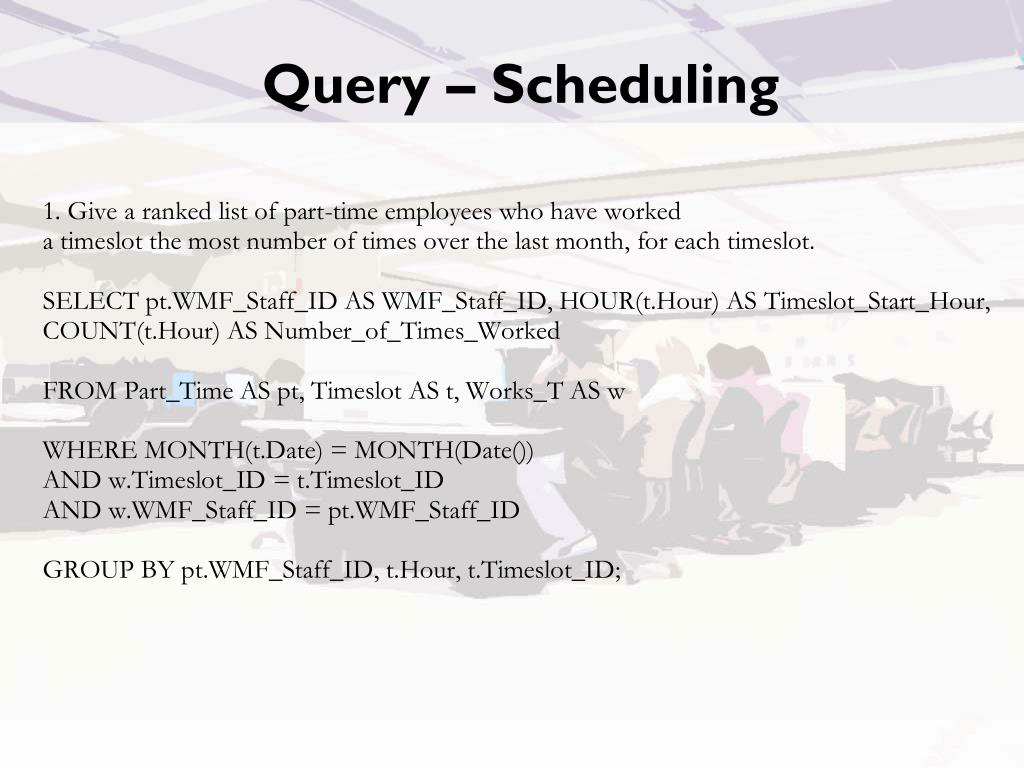 Query – Scheduling

1. Give a ranked list of part-time employees who have worked a timeslot the most number of times over the last month, for each timeslot.

SELECT pt.WMF_Staff_ID AS WMF_Staff_ID, HOUR(t.Hour) AS Timeslot_Start_Hour, COUNT(t.Hour) AS Number_of_Times_Worked

FROM Part_Time AS pt, Timeslot AS t, Works_T AS w

WHERE MONTH(t.Date) = MONTH(Date())
AND w.Timeslot_ID = t.Timeslot_ID
AND w.WMF_Staff_ID = pt.WMF_Staff_ID

GROUP BY pt.WMF_Staff_ID, t.Hour, t.Timeslot_ID;